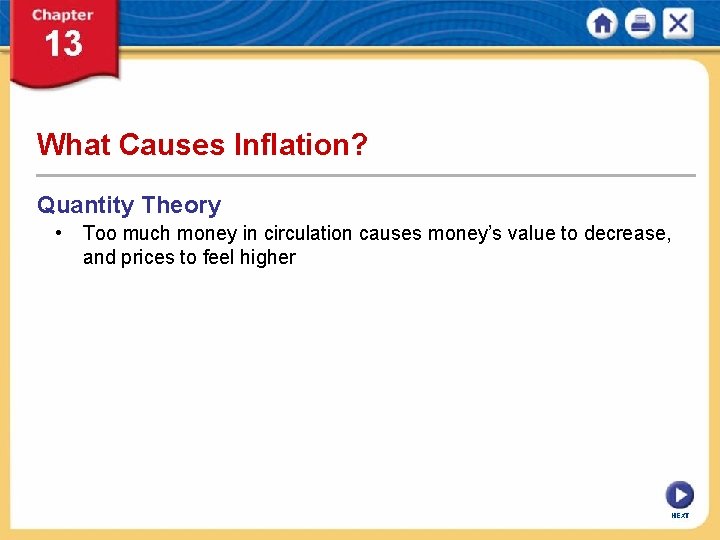 Chapter
13

What Causes Inflation?

Quantity Theory

• Too much money in circulation causes money's value to decrease, and prices to feel higher

NEXT